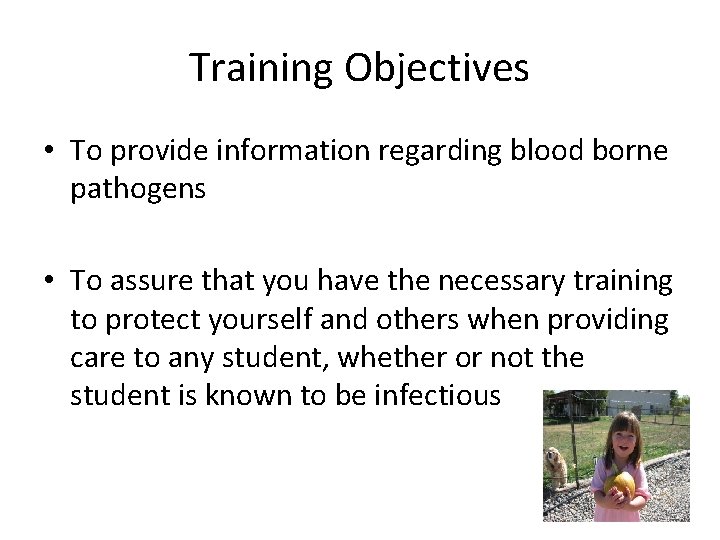 Training Objectives

• To provide information regarding blood borne pathogens

• To assure that you have the necessary training to protect yourself and others when providing care to any student, whether or not the student is known to be infectious